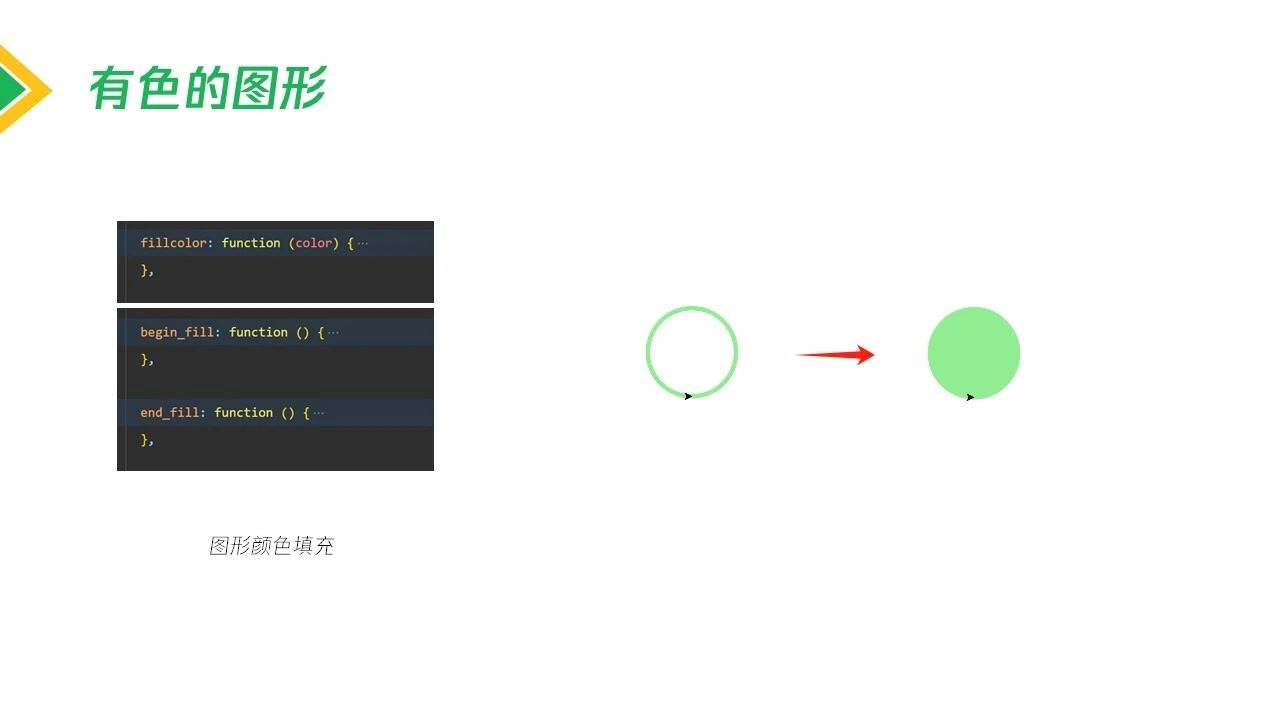 有色的图形

fillcolor: function (color) {···
},

begin_fill: function () {···
},

end_fill: function () {···
},

图形颜色填充